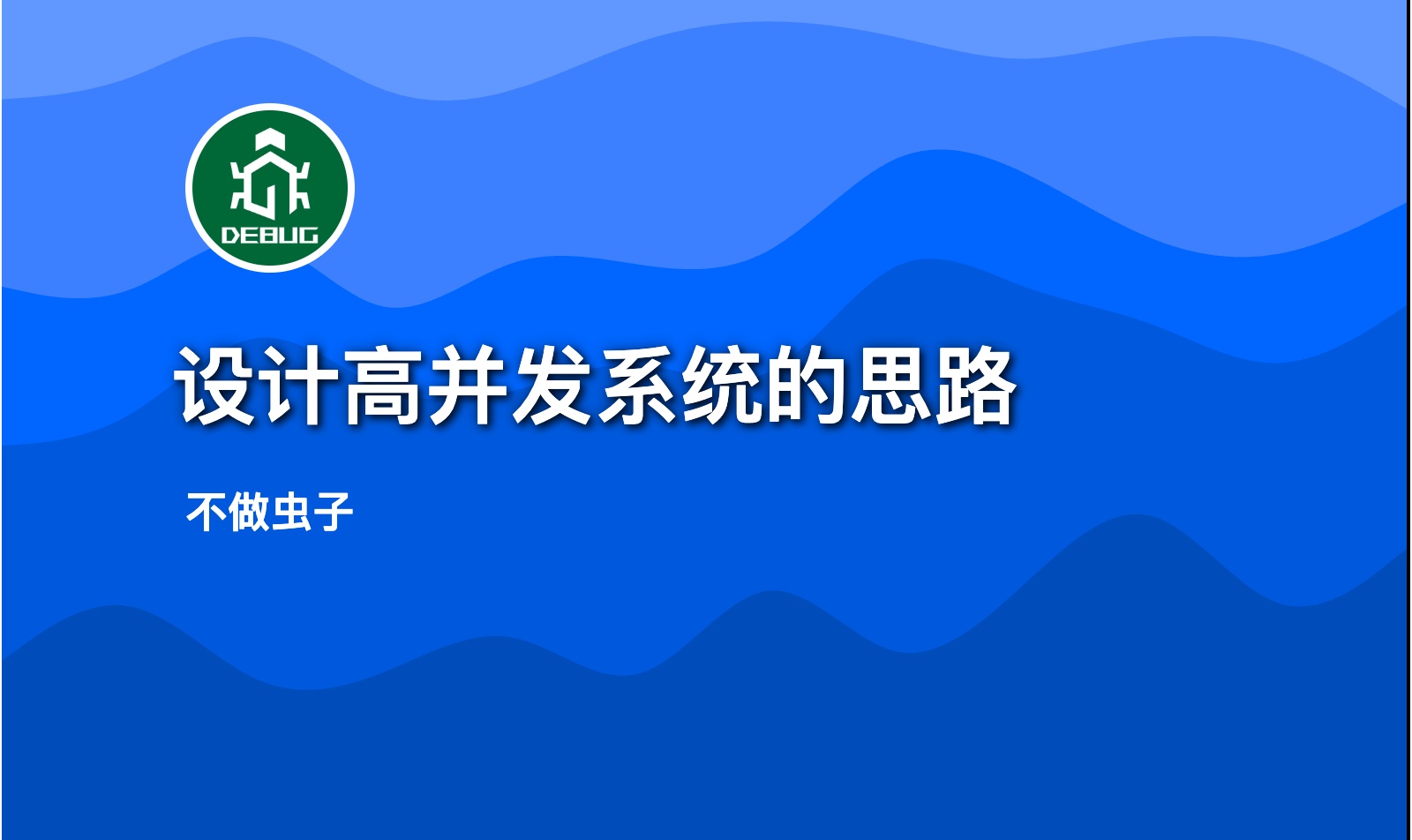 DEBUG

设计高并发系统的思路

不做虫子